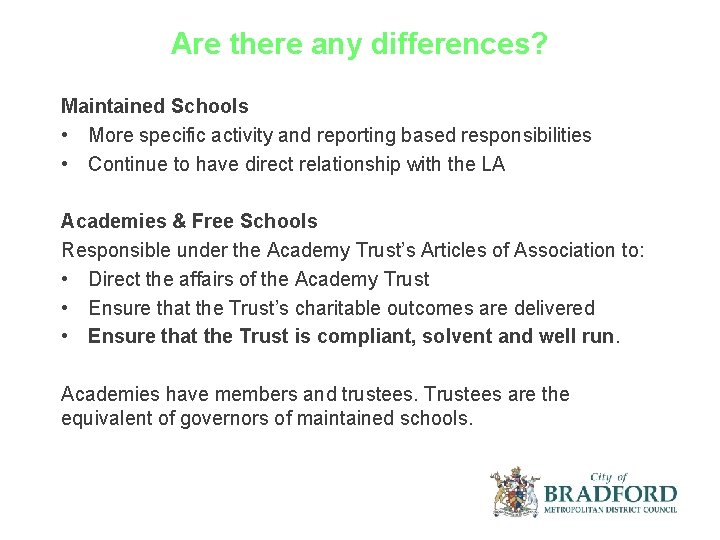 Are there any differences?

Maintained Schools
• More specific activity and reporting based responsibilities
• Continue to have direct relationship with the LA

Academies & Free Schools
Responsible under the Academy Trust's Articles of Association to:
• Direct the affairs of the Academy Trust
• Ensure that the Trust's charitable outcomes are delivered
• Ensure that the Trust is compliant, solvent and well run.

Academies have members and trustees. Trustees are the equivalent of governors of maintained schools.

City of
BRADFORD
METROPOLITAN DISTRICT COUNCIL